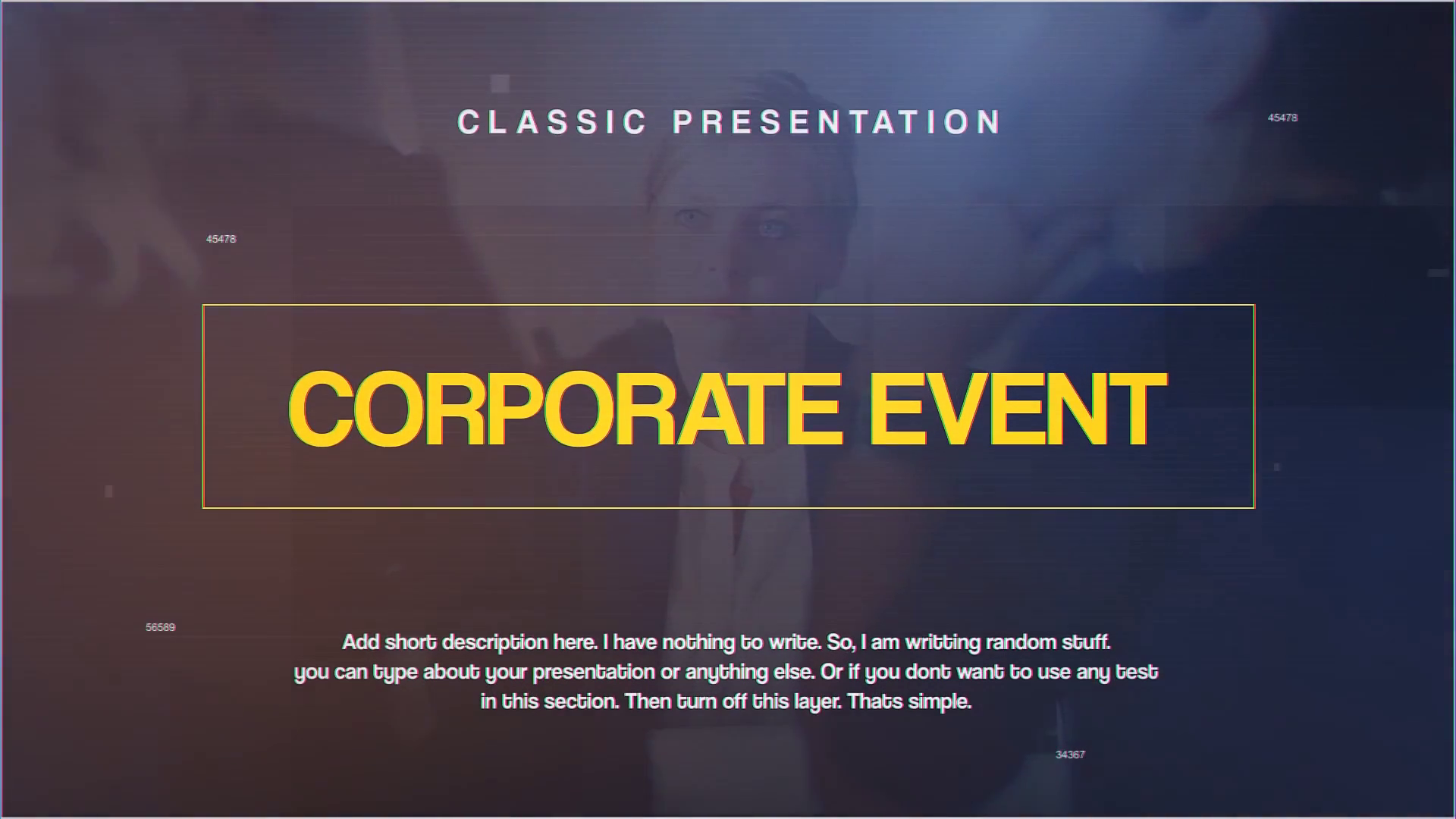 CLASSIC PRESENTATION

45478

45478

CORPORATE EVENT

56589

Add short description here. I have nothing to write. So, I am writting random stuff. you can type about your presentation or anything else. Or if you dont want to use any test in this section. Then turn off this layer. Thats simple.

34367